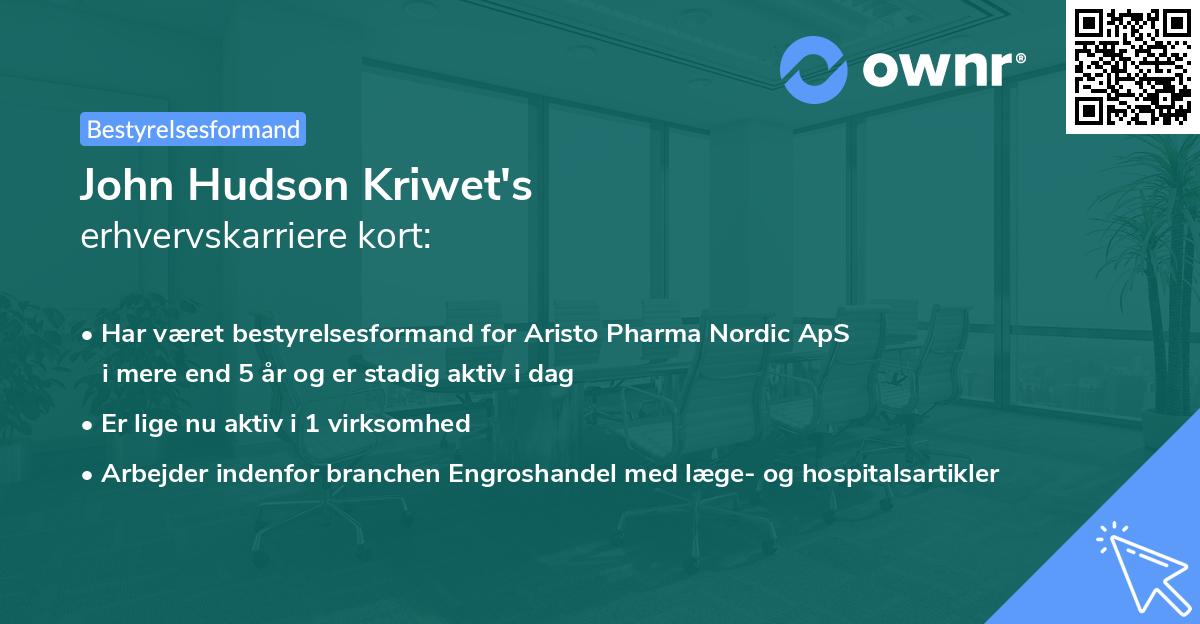 ownr®

Bestyrelsesformand

John Hudson Kriwet's
erhvervskarriere kort:

• Har været bestyrelsesformand for Aristo Pharma Nordic ApS i mere end 5 år og er stadig aktiv i dag

• Er lige nu aktiv i 1 virksomhed

• Arbejder indenfor branchen Engroshandel med læge- og hospitalsartikler